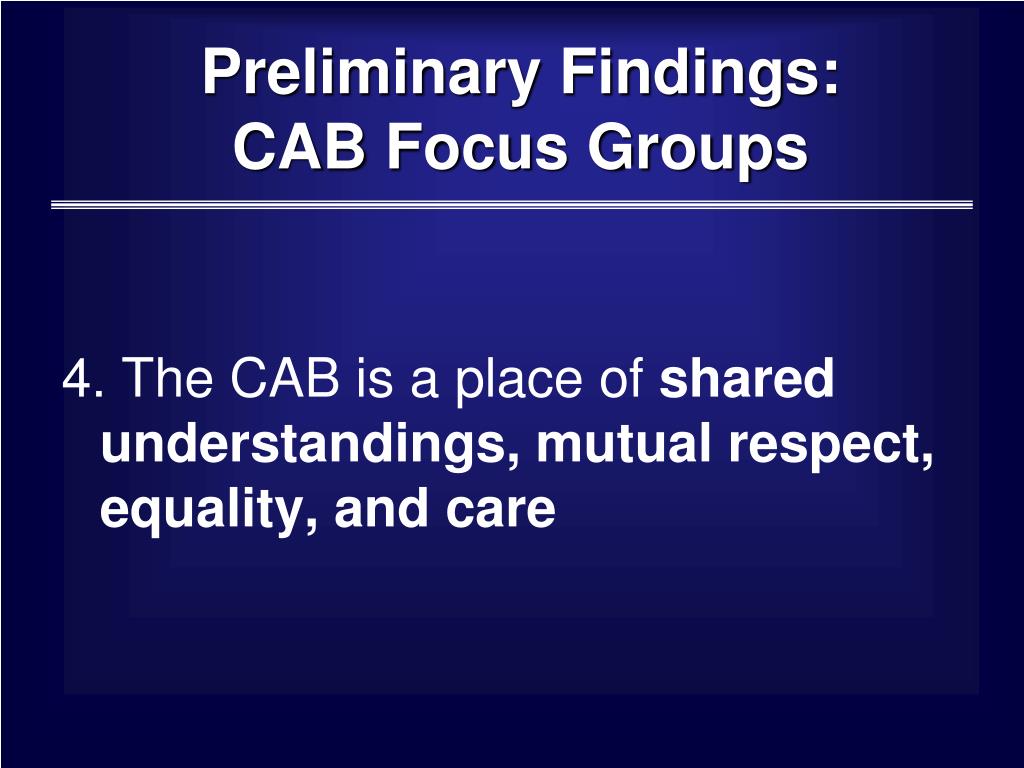 Preliminary Findings:
CAB Focus Groups

4. The CAB is a place of shared understandings, mutual respect, equality, and care